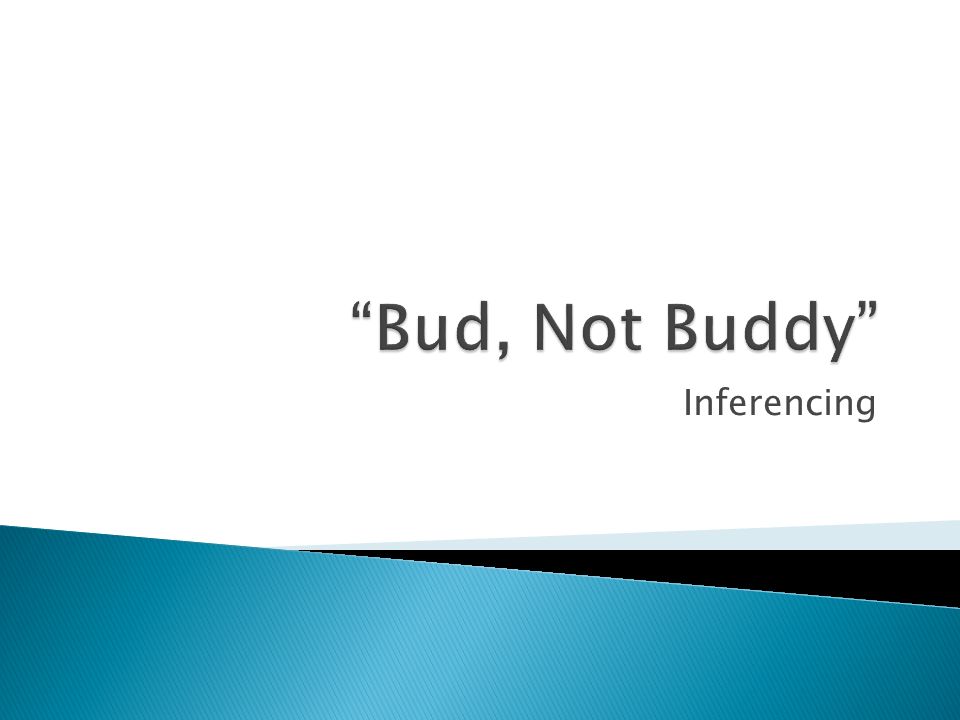 “Bud, Not Buddy”

Inferencing